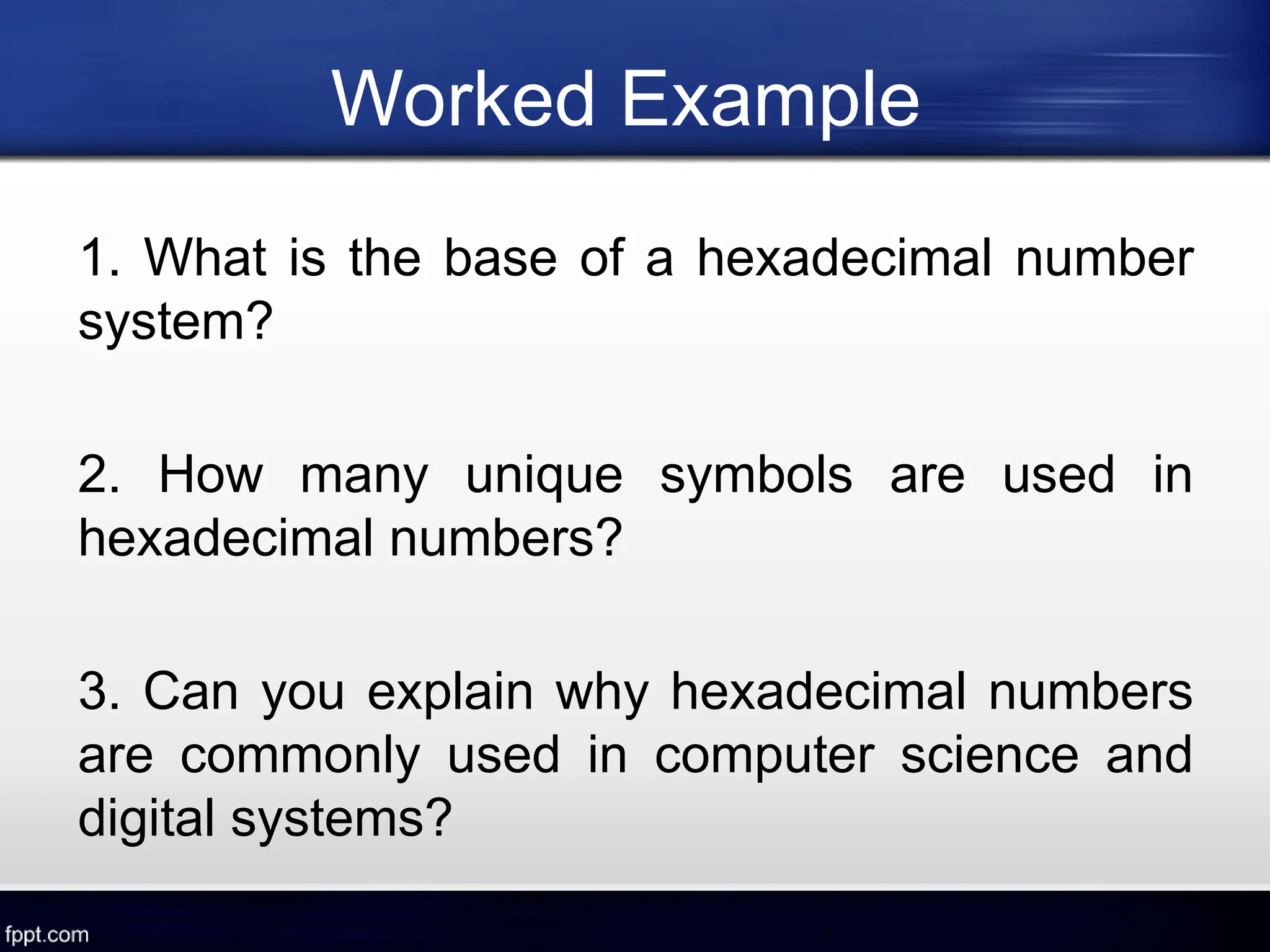 Worked Example

1. What is the base of a hexadecimal number system?

2. How many unique symbols are used in hexadecimal numbers?

3. Can you explain why hexadecimal numbers are commonly used in computer science and digital systems?

fppt.com